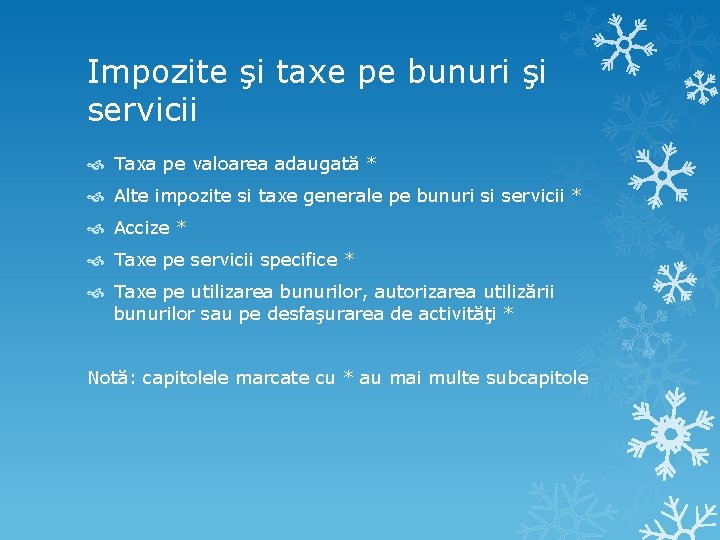 Impozite şi taxe pe bunuri şi servicii

Taxa pe valoarea adaugată *

Alte impozite si taxe generale pe bunuri si servicii *

Accize *

Taxe pe servicii specifice *

Taxe pe utilizarea bunurilor, autorizarea utilizării bunurilor sau pe desfaşurarea de activităţi *

Notă: capitolele marcate cu * au mai multe subcapitole